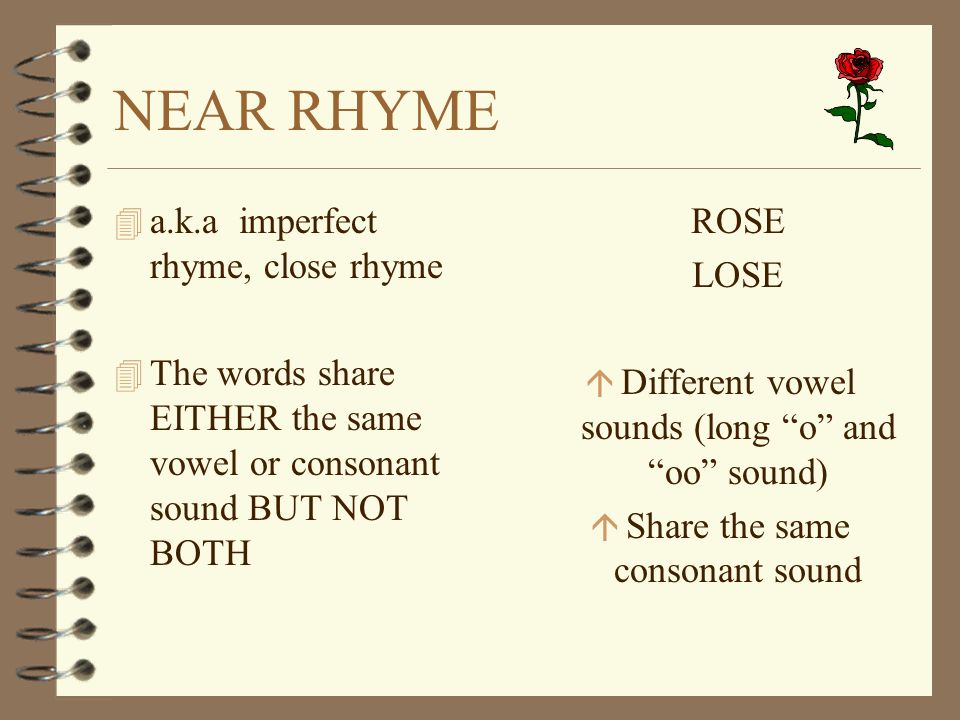 NEAR RHYME

a.k.a imperfect rhyme, close rhyme

The words share EITHER the same vowel or consonant sound BUT NOT BOTH

ROSE
LOSE

Different vowel sounds (long “o” and “oo” sound)

Share the same consonant sound